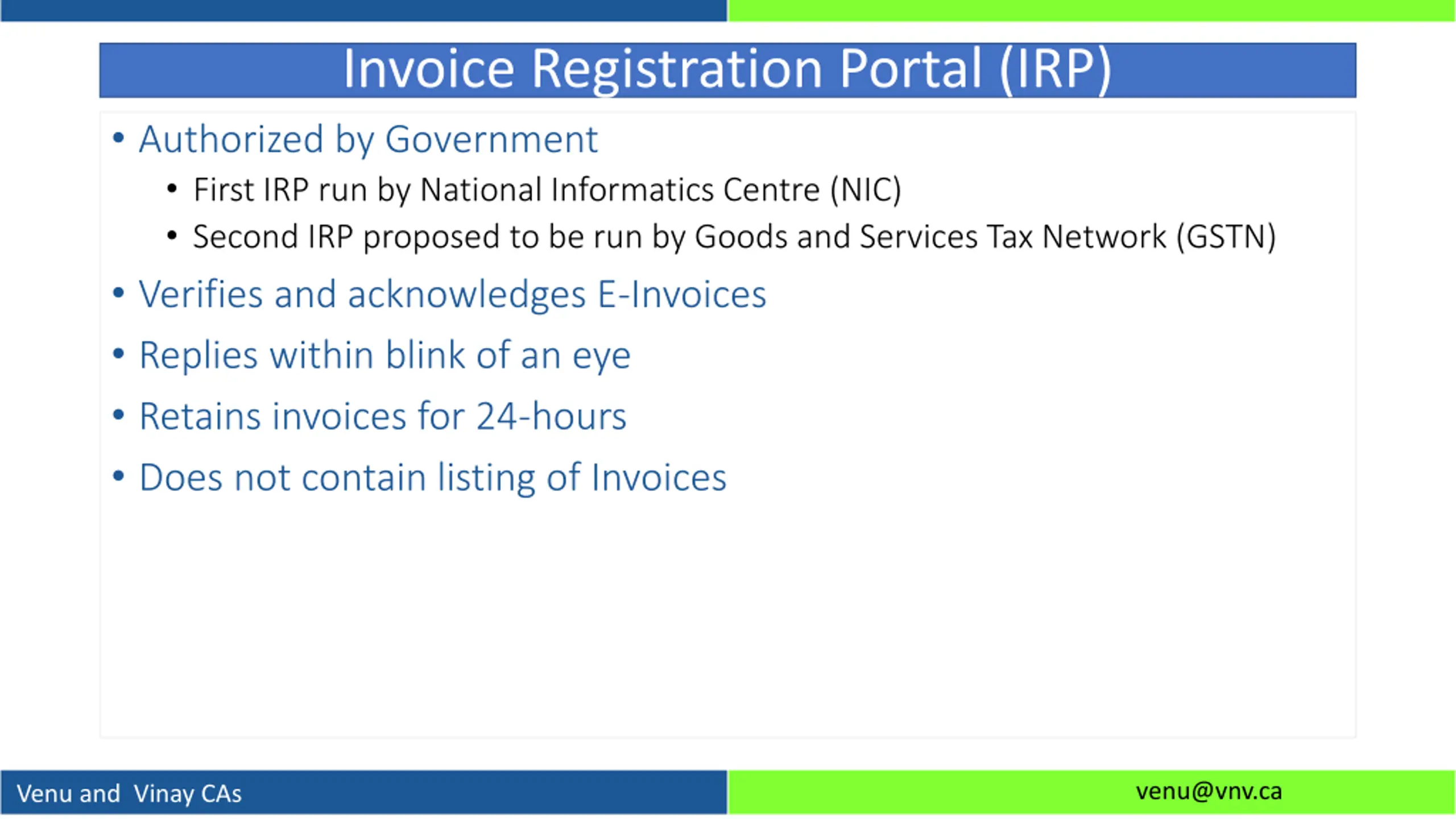 Invoice Registration Portal (IRP)

• Authorized by Government
  • First IRP run by National Informatics Centre (NIC)
  • Second IRP proposed to be run by Goods and Services Tax Network (GSTN)
• Verifies and acknowledges E-Invoices
• Replies within blink of an eye
• Retains invoices for 24-hours
• Does not contain listing of Invoices

Venu and Vinay CAs

venu@vnv.ca